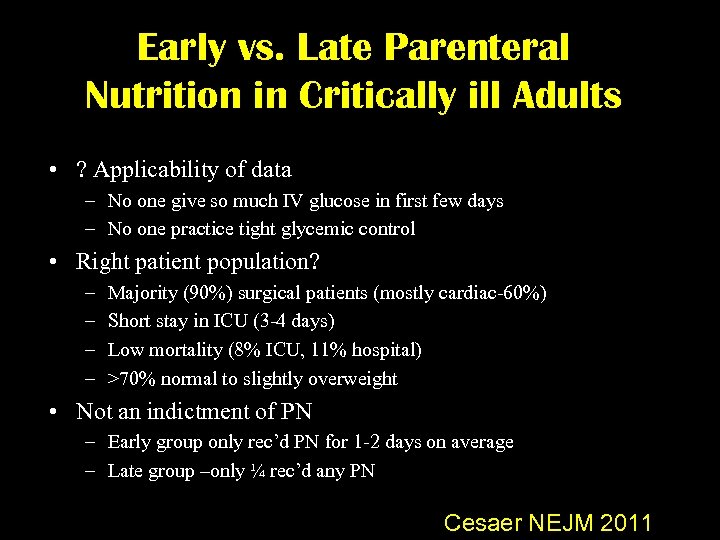 Early vs. Late Parenteral Nutrition in Critically ill Adults

• ? Applicability of data
– No one give so much IV glucose in first few days
– No one practice tight glycemic control

• Right patient population?
– Majority (90%) surgical patients (mostly cardiac-60%)
– Short stay in ICU (3-4 days)
– Low mortality (8% ICU, 11% hospital)
– >70% normal to slightly overweight

• Not an indictment of PN
– Early group only rec'd PN for 1-2 days on average
– Late group –only ¼ rec'd any PN

Cesaer NEJM 2011